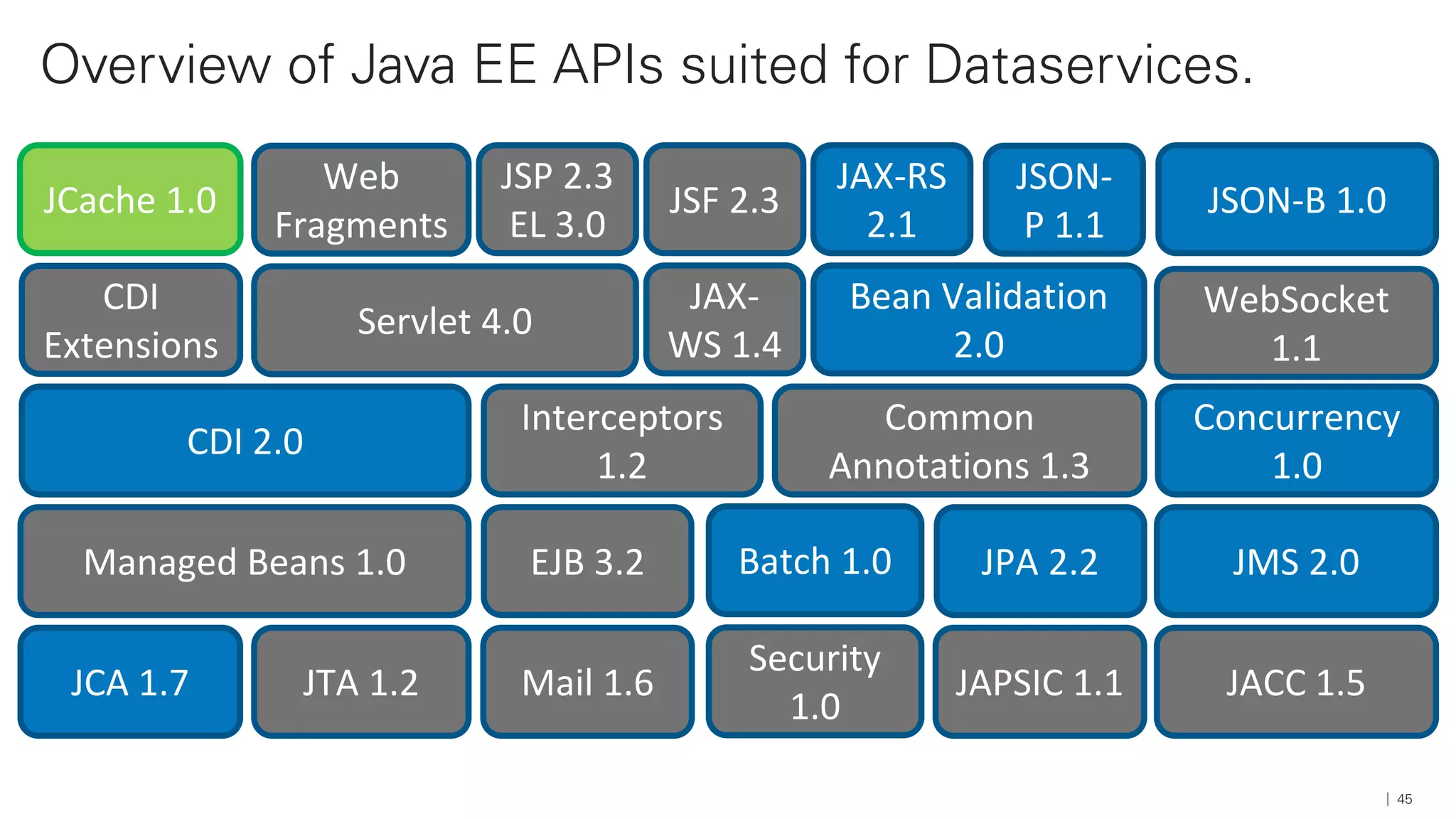 Overview of Java EE APIs suited for Dataservices.

JCache 1.0

Web Fragments

JSP 2.3 EL 3.0

JSF 2.3

JAX-RS 2.1

JSON-P 1.1

JSON-B 1.0

CDI Extensions

Servlet 4.0

JAX-WS 1.4

Bean Validation 2.0

WebSocket 1.1

CDI 2.0

Interceptors 1.2

Common Annotations 1.3

Concurrency 1.0

Managed Beans 1.0

EJB 3.2

Batch 1.0

JPA 2.2

JMS 2.0

JCA 1.7

JTA 1.2

Mail 1.6

Security 1.0

JAPSIC 1.1

JACC 1.5

| 45